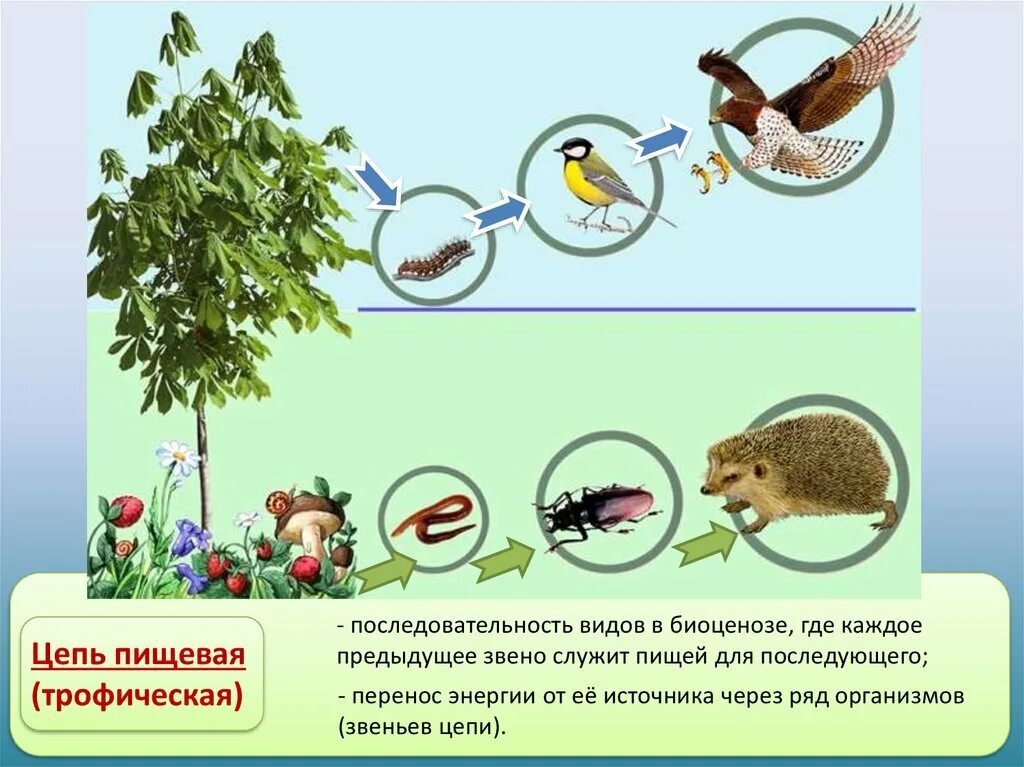 Цепь пищевая (трофическая)

- последовательность видов в биоценозе, где каждое предыдущее звено служит пищей для последующего;

- перенос энергии от её источника через ряд организмов (звеньев цепи).